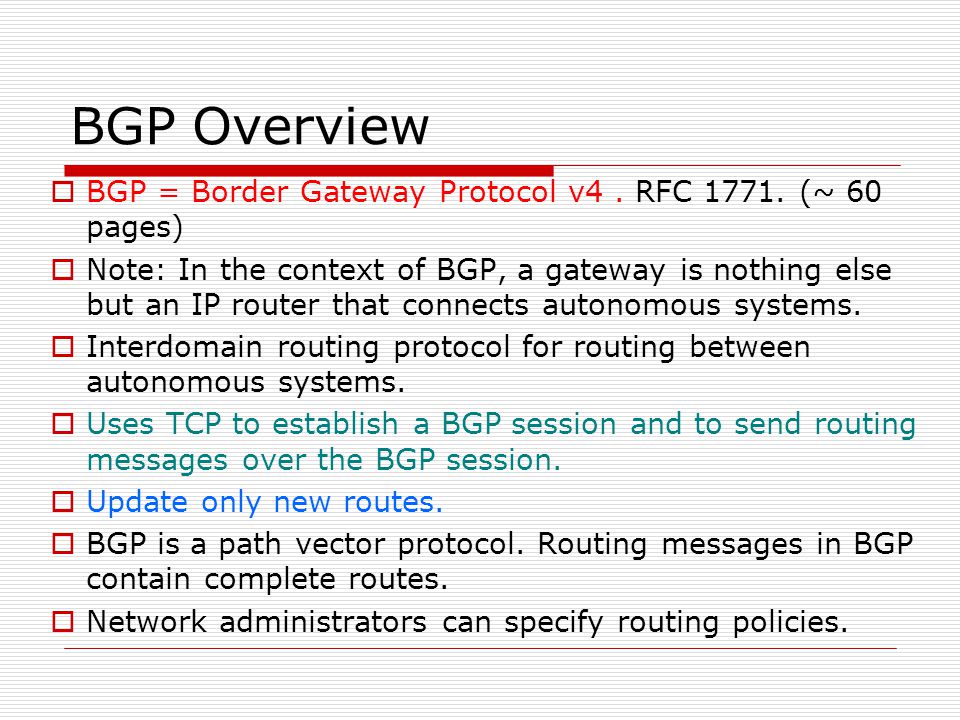 BGP Overview

BGP = Border Gateway Protocol v4 . RFC 1771. (~ 60 pages)

Note: In the context of BGP, a gateway is nothing else but an IP router that connects autonomous systems.

Interdomain routing protocol for routing between autonomous systems.

Uses TCP to establish a BGP session and to send routing messages over the BGP session.

Update only new routes.

BGP is a path vector protocol. Routing messages in BGP contain complete routes.

Network administrators can specify routing policies.